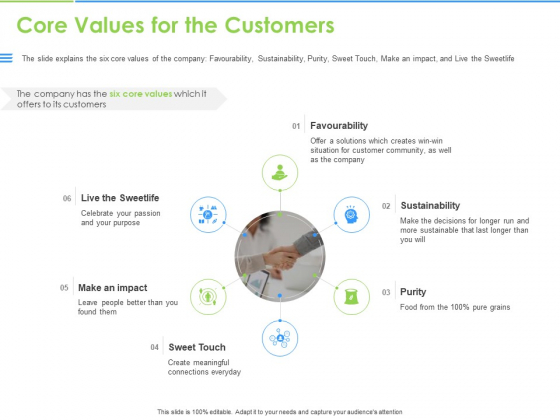 Core Values for the Customers

The slide explains the six core values of the company: Favourability, Sustainability, Purity, Sweet Touch, Make an impact, and Live the Sweetlife

The company has the six core values which it offers to its customers

01 Favourability
Offer a solutions which creates win-win situation for customer community, as well as the company

02 Sustainability
Make the decisions for longer run and more sustainable that last longer than you will

03 Purity
Food from the 100% pure grains

04 Sweet Touch
Create meaningful connections everyday

05 Make an impact
Leave people better than you found them

06 Live the Sweetlife
Celebrate your passion and your purpose

This slide is 100% editable. Adapt it to your needs and capture your audience's attention